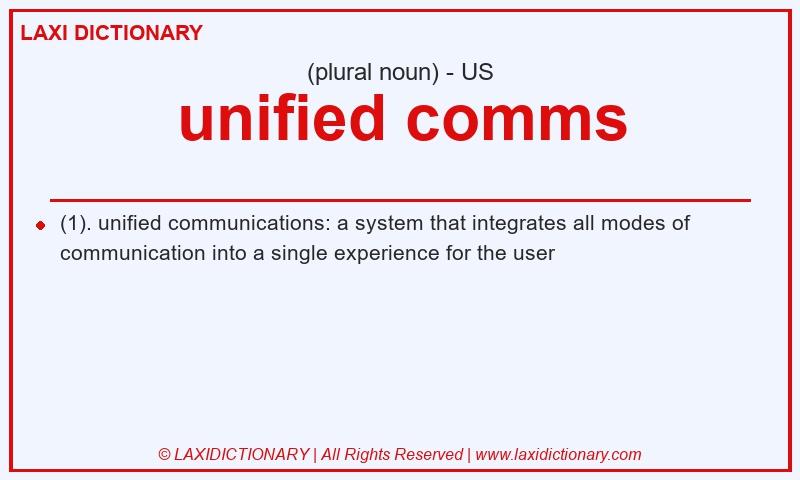 LAXI DICTIONARY

(plural noun) - US

unified comms

(1). unified communications: a system that integrates all modes of communication into a single experience for the user

© LAXIDICTIONARY | All Rights Reserved | www.laxidictionary.com